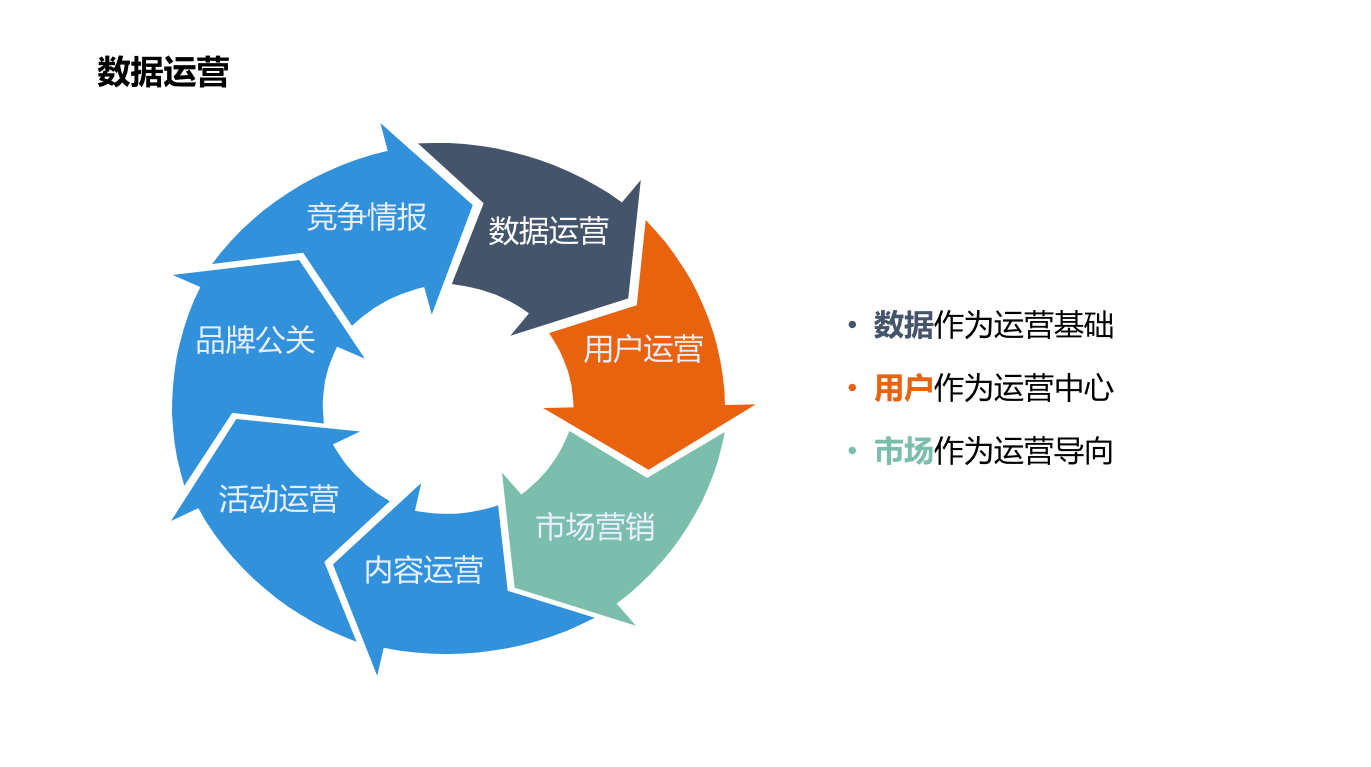 数据运营

数据运营
用户运营
市场营销
内容运营
活动运营
品牌公关
竞争情报

• 数据作为运营基础
• 用户作为运营中心
• 市场作为运营导向